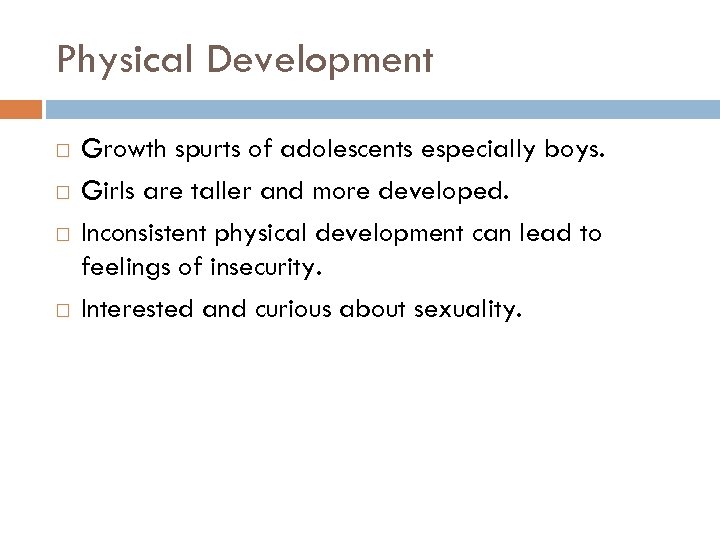 Physical Development

□ Growth spurts of adolescents especially boys.
□ Girls are taller and more developed.
□ Inconsistent physical development can lead to feelings of insecurity.
□ Interested and curious about sexuality.